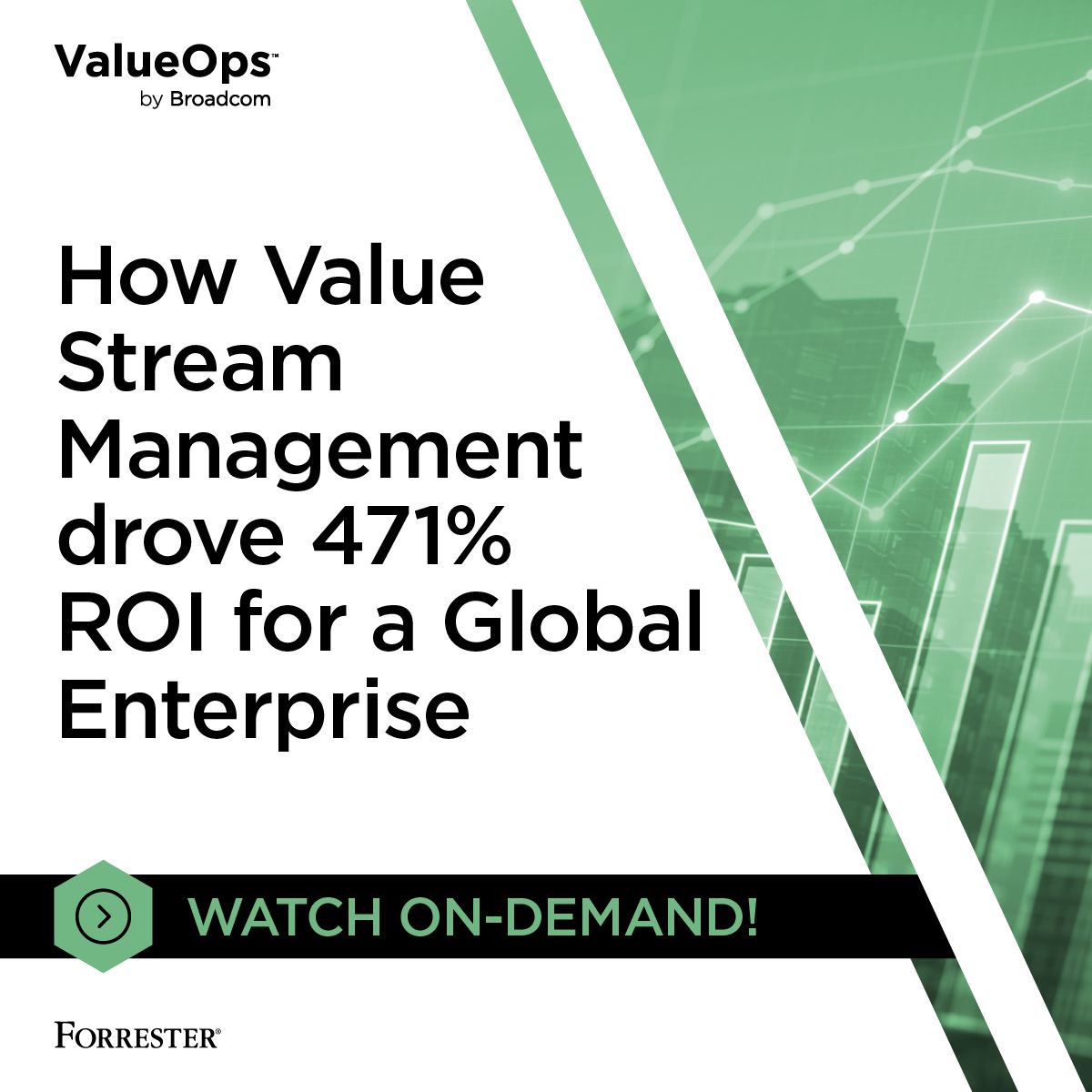 ValueOps™
by Broadcom

How Value Stream Management drove 471% ROI for a Global Enterprise

WATCH ON-DEMAND!

FORRESTER®